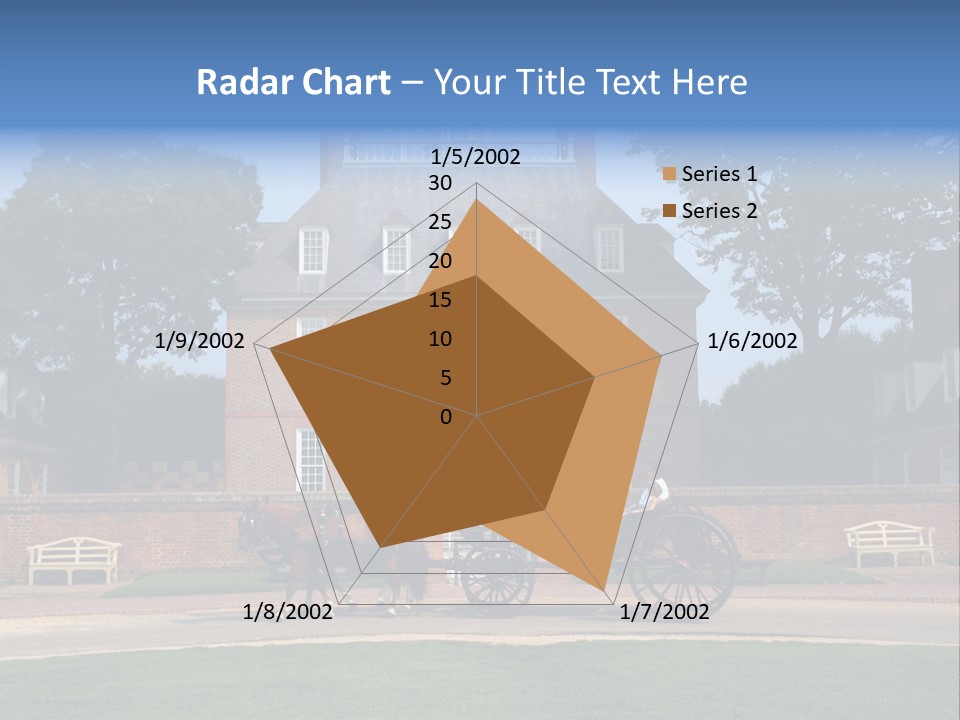 Radar Chart – Your Title Text Here

1/5/2002
30
25
20
15
10
5
0
1/6/2002
1/7/2002
1/8/2002
1/9/2002

Series 1
Series 2